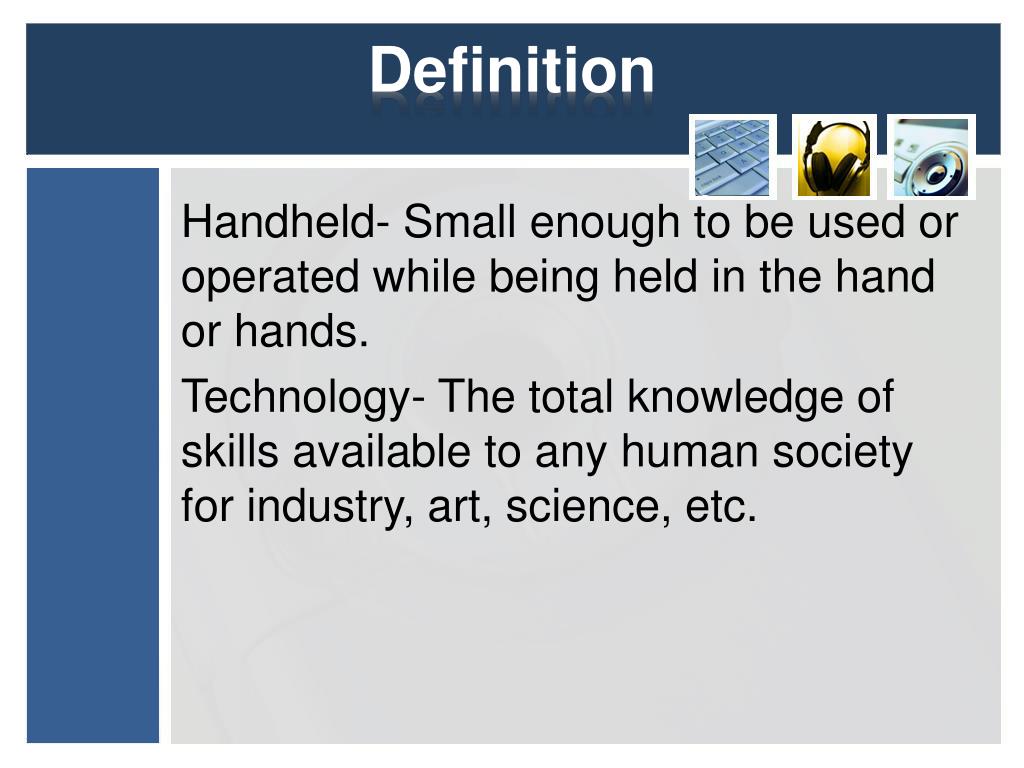 Definition

Handheld- Small enough to be used or operated while being held in the hand or hands.

Technology- The total knowledge of skills available to any human society for industry, art, science, etc.